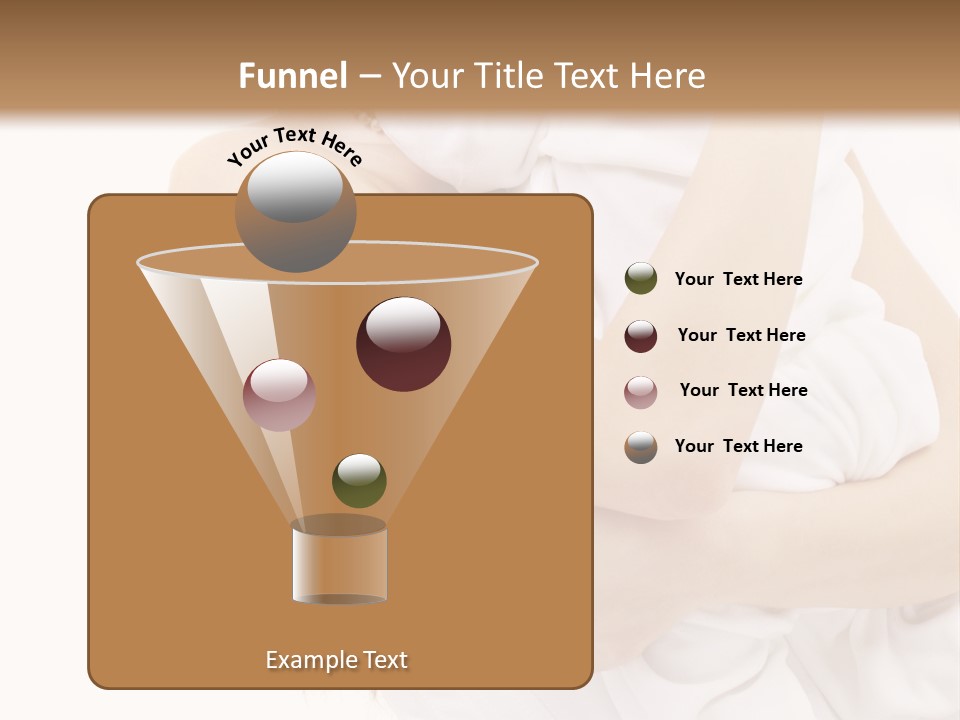 Funnel – Your Title Text Here

Your Text Here

Example Text

Your Text Here

Your Text Here

Your Text Here

Your Text Here